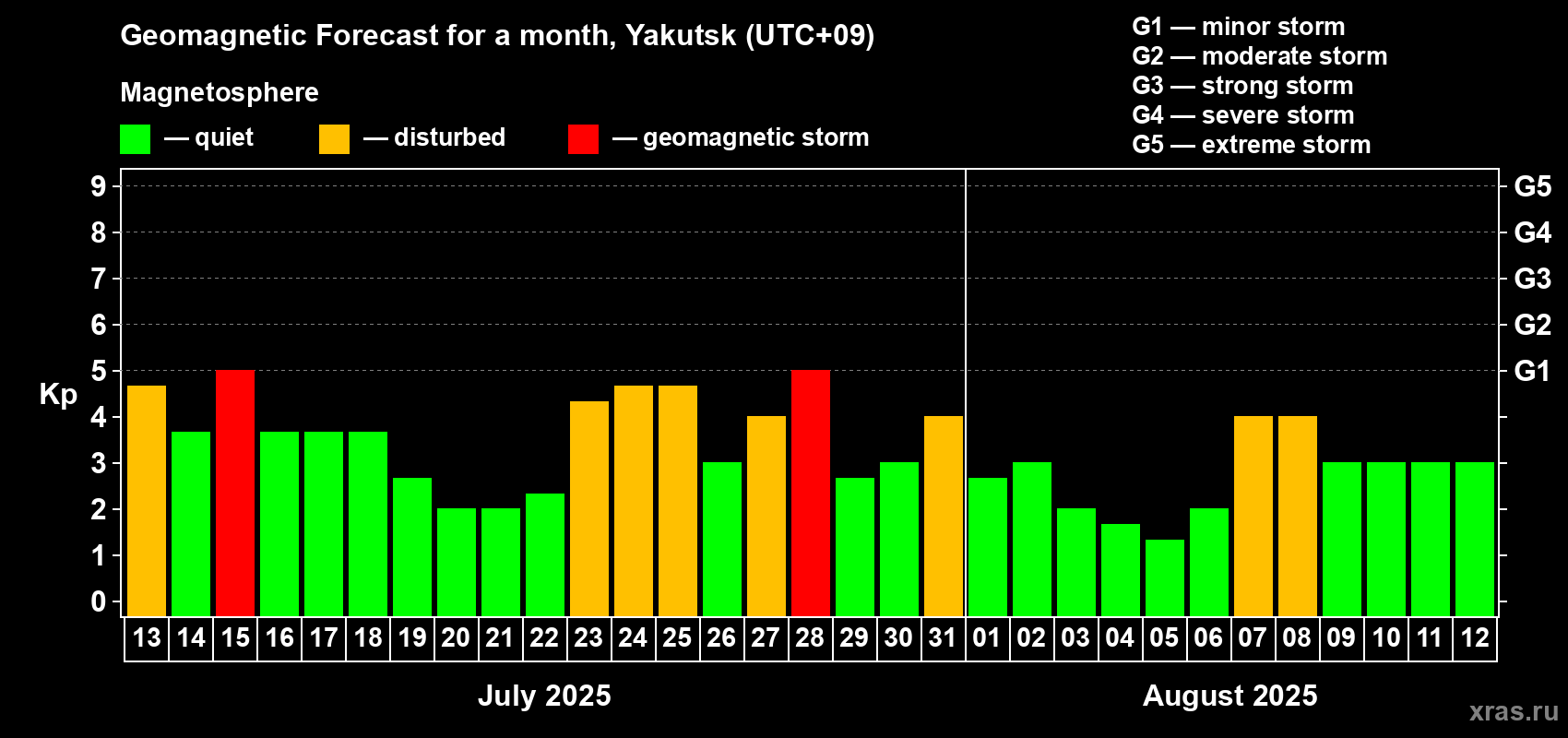 Geomagnetic Forecast for a month, Yakutsk (UTC+09)

Magnetosphere

— quiet — disturbed — geomagnetic storm

G1 — minor storm
G2 — moderate storm
G3 — strong storm
G4 — severe storm
G5 — extreme storm

Kp

9 8 7 6 5 4 3 2 1 0

G5 G4 G3 G2 G1

13 14 15 16 17 18 19 20 21 22 23 24 25 26 27 28 29 30 31 01 02 03 04 05 06 07 08 09 10 11 12

July 2025

August 2025

xras.ru